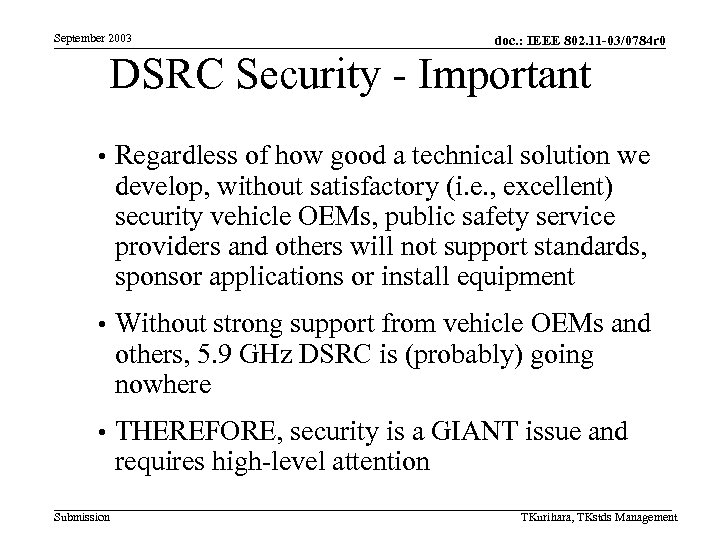 September 2003

doc.: IEEE 802.11-03/0784r0

DSRC Security - Important

• Regardless of how good a technical solution we develop, without satisfactory (i.e., excellent) security vehicle OEMs, public safety service providers and others will not support standards, sponsor applications or install equipment

• Without strong support from vehicle OEMs and others, 5.9 GHz DSRC is (probably) going nowhere

• THEREFORE, security is a GIANT issue and requires high-level attention

Submission

TKurihara, TKstds Management